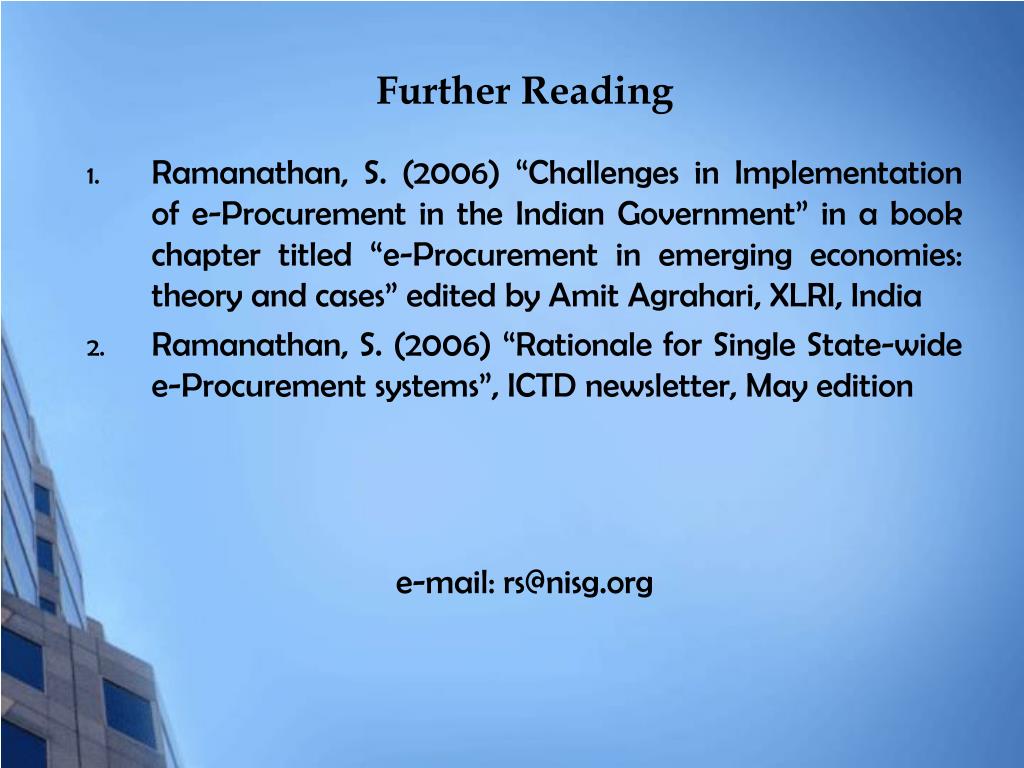 Further Reading

1. Ramanathan, S. (2006) “Challenges in Implementation of e-Procurement in the Indian Government” in a book chapter titled “e-Procurement in emerging economies: theory and cases” edited by Amit Agrahari, XLRI, India
2. Ramanathan, S. (2006) “Rationale for Single State-wide e-Procurement systems”, ICTD newsletter, May edition

e-mail: rs@nisg.org